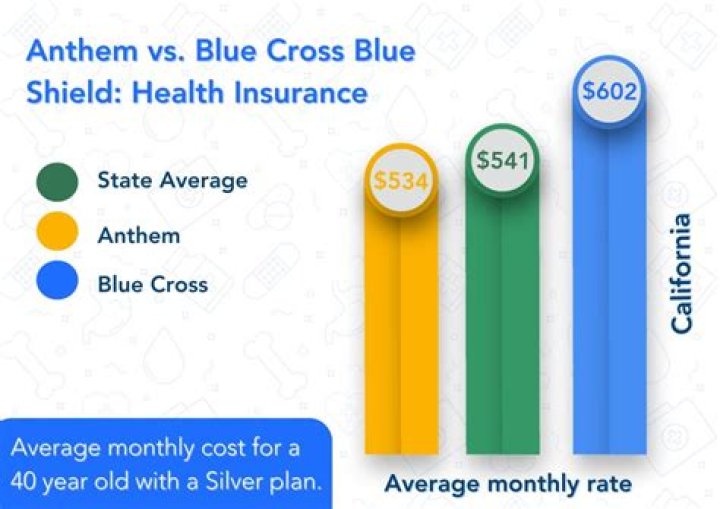 Anthem vs. Blue Cross Blue Shield: Health Insurance

State Average
Anthem
Blue Cross

$534
$541
$602

California

Average monthly cost for a 40 year old with a Silver plan.

Average monthly rate